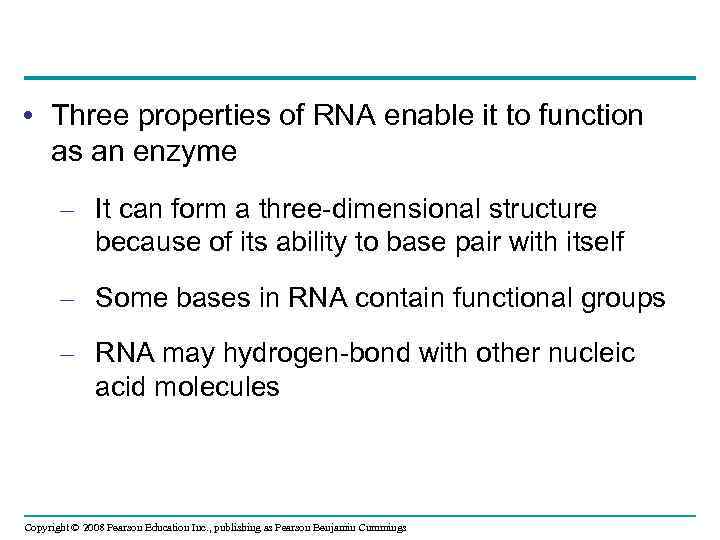 • Three properties of RNA enable it to function as an enzyme

– It can form a three-dimensional structure because of its ability to base pair with itself

– Some bases in RNA contain functional groups

– RNA may hydrogen-bond with other nucleic acid molecules

Copyright © 2008 Pearson Education Inc., publishing as Pearson Benjamin Cummings